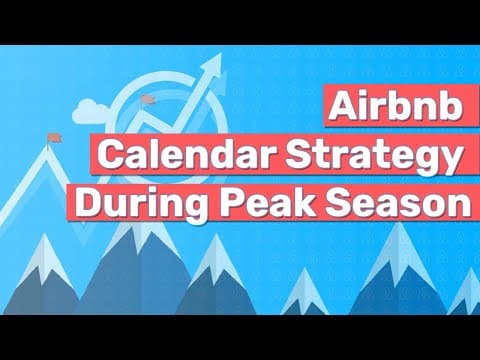 Airbnb
Calendar Strategy
During Peak Season